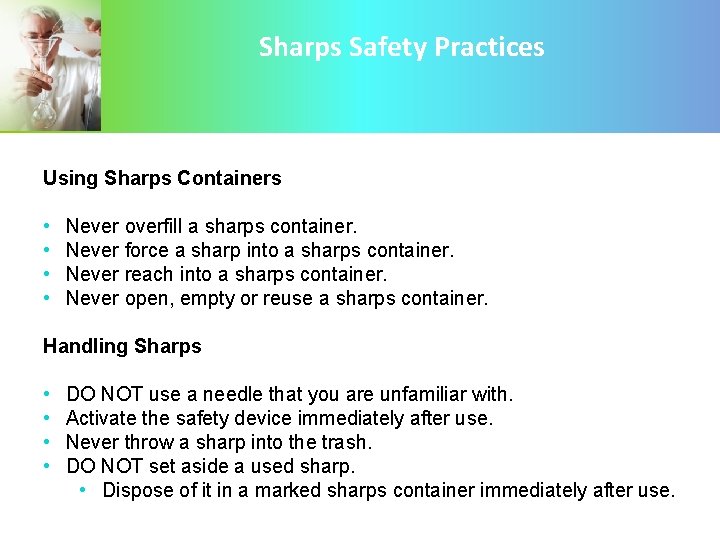 Sharps Safety Practices

Using Sharps Containers

• Never overfill a sharps container.
• Never force a sharp into a sharps container.
• Never reach into a sharps container.
• Never open, empty or reuse a sharps container.

Handling Sharps

• DO NOT use a needle that you are unfamiliar with.
• Activate the safety device immediately after use.
• Never throw a sharp into the trash.
• DO NOT set aside a used sharp.
  • Dispose of it in a marked sharps container immediately after use.